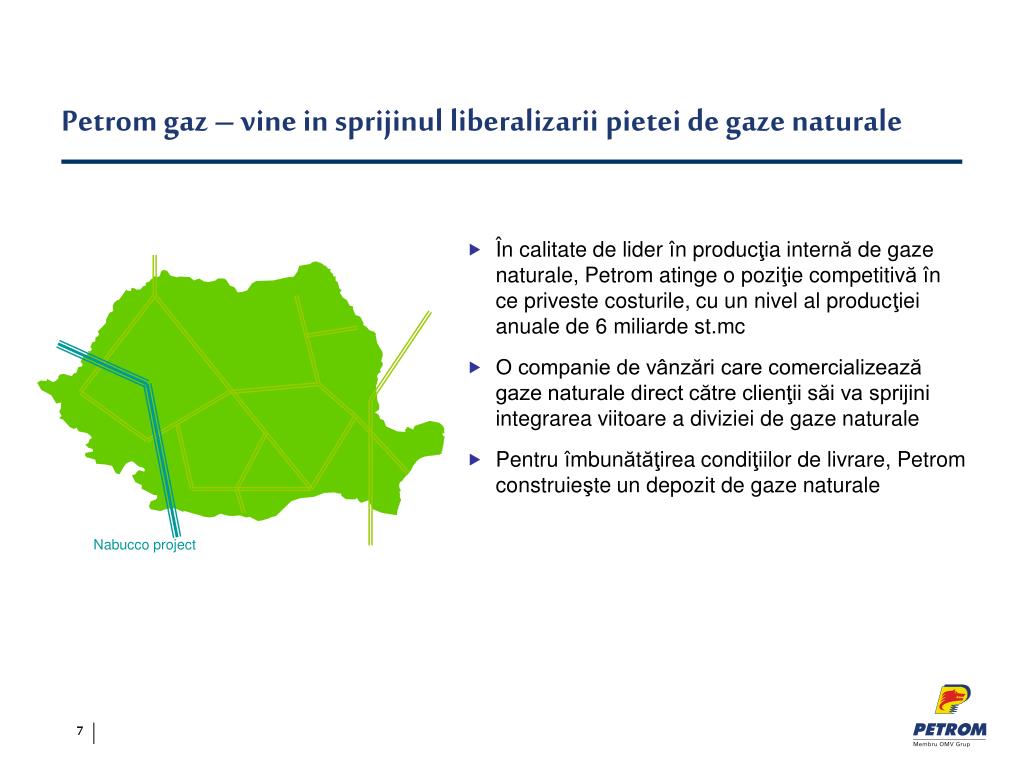 Petrom gaz – vine in sprijinul liberalizarii pietei de gaze naturale

Nabucco project

▶ În calitate de lider în producţia internă de gaze naturale, Petrom atinge o poziţie competitivă în ce priveste costurile, cu un nivel al producţiei anuale de 6 miliarde st.mc

▶ O companie de vânzări care comercializează gaze naturale direct către clienţii săi va sprijini integrarea viitoare a diviziei de gaze naturale

▶ Pentru îmbunătăţirea condiţiilor de livrare, Petrom construieşte un depozit de gaze naturale

7

PETROM
Membru OMV Grup